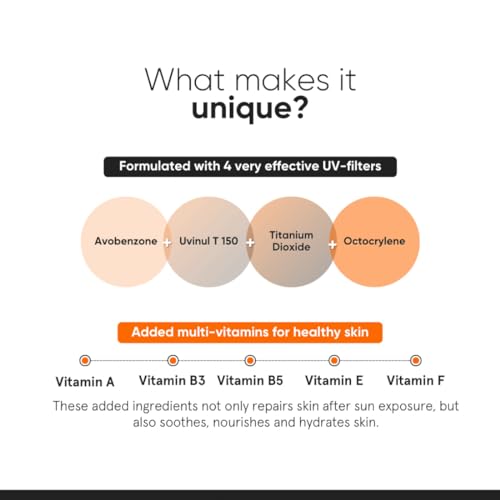 What makes it unique?

Formulated with 4 very effective UV-filters

Avobenzone + Uvinul T 150 + Titanium Dioxide + Octocrylene

Added multi-vitamins for healthy skin

Vitamin A Vitamin B3 Vitamin B5 Vitamin E Vitamin F

These added ingredients not only repairs skin after sun exposure, but also soothes, nourishes and hydrates skin.